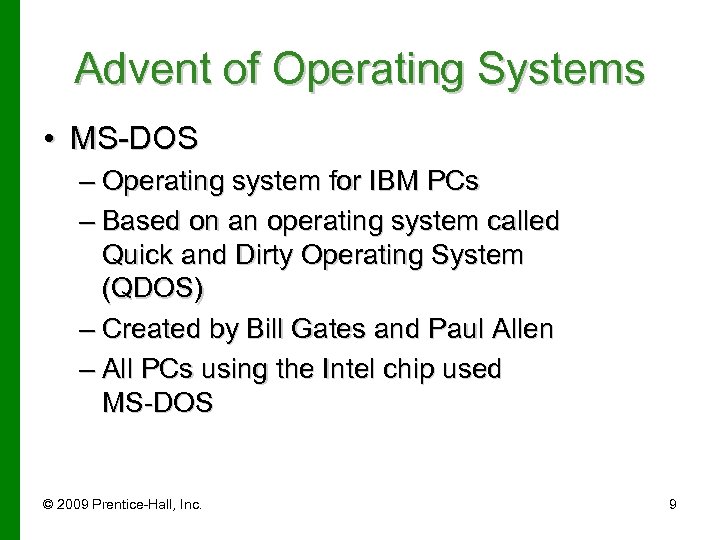 Advent of Operating Systems

• MS-DOS
– Operating system for IBM PCs
– Based on an operating system called Quick and Dirty Operating System (QDOS)
– Created by Bill Gates and Paul Allen
– All PCs using the Intel chip used MS-DOS

© 2009 Prentice-Hall, Inc.

9